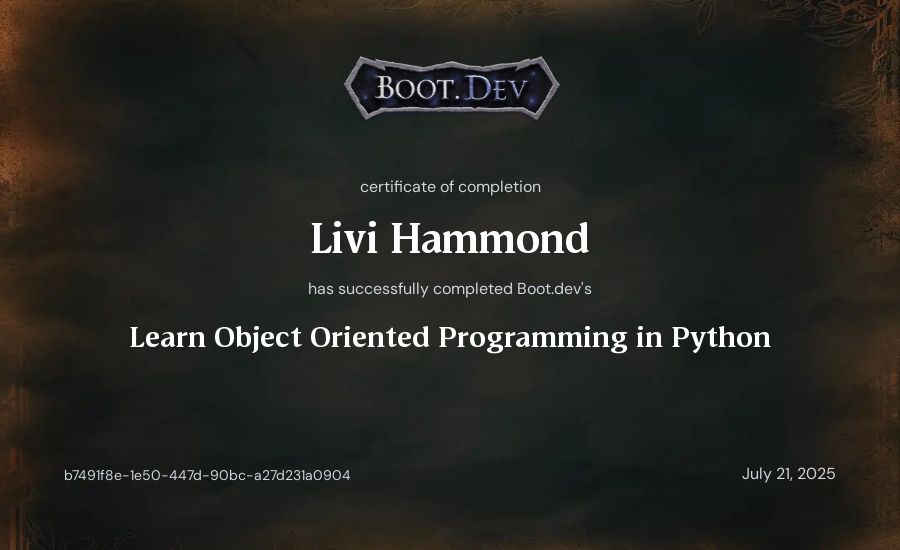 BOOT.DEV

certificate of completion

Livi Hammond

has successfully completed Boot.dev's

Learn Object Oriented Programming in Python

b7491f8e-1e50-447d-90bc-a27d231a0904

July 21, 2025